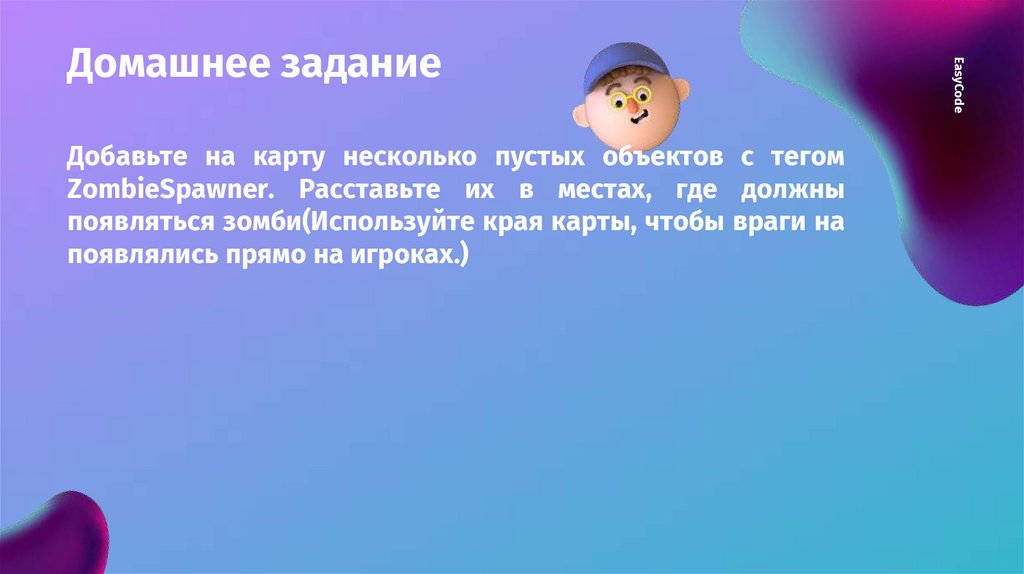 Домашнее задание

EasyCode

Добавьте на карту несколько пустых объектов с тегом ZombieSpawner. Расставьте их в местах, где должны появляться зомби(Используйте края карты, чтобы враги на появлялись прямо на игроках.)